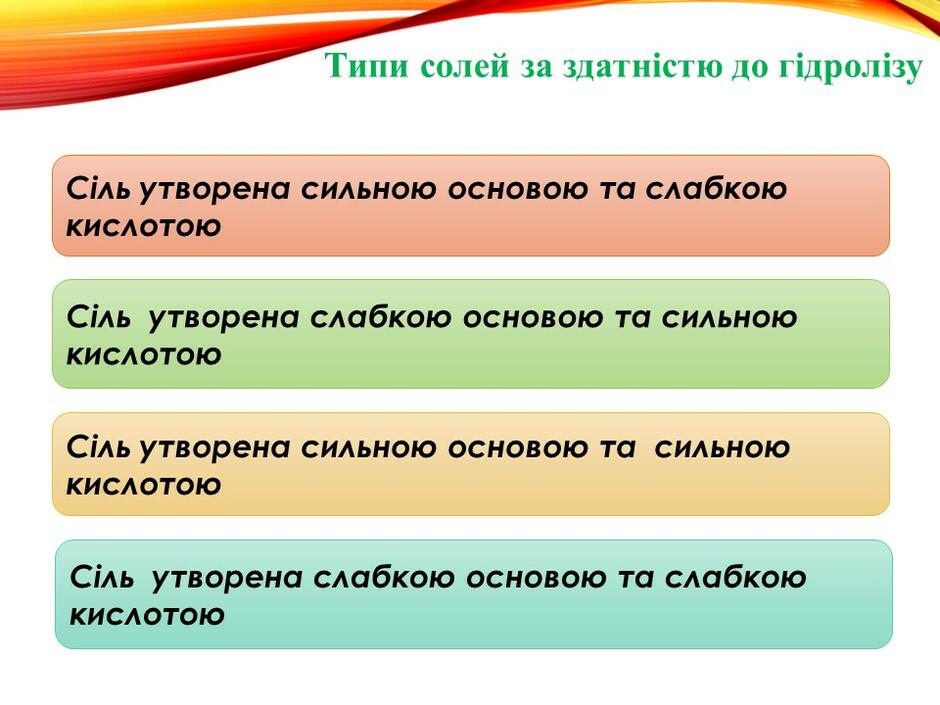 Типи солей за здатністю до гідролізу

Сіль утворена сильною основою та слабкою кислотою

Сіль утворена слабкою основою та сильною кислотою

Сіль утворена сильною основою та сильною кислотою

Сіль утворена слабкою основою та слабкою кислотою